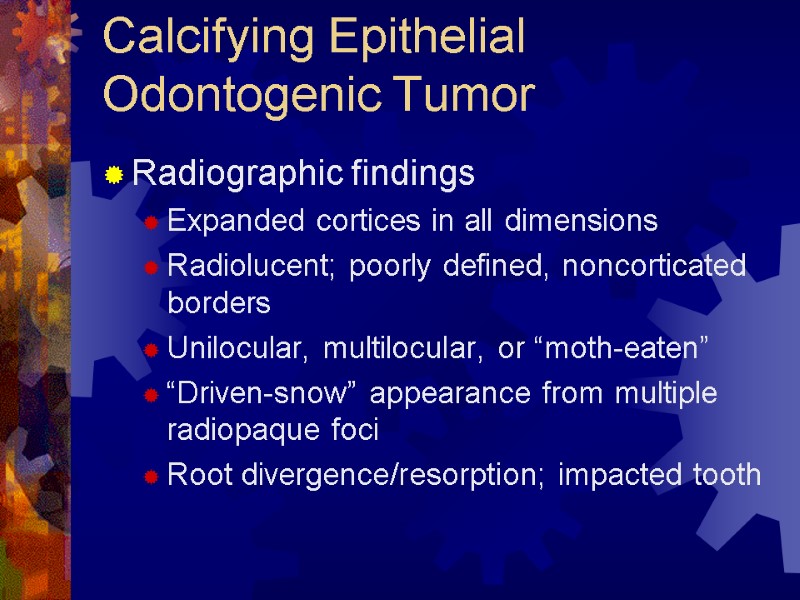 Calcifying Epithelial Odontogenic Tumor

Radiographic findings

Expanded cortices in all dimensions

Radiolucent; poorly defined, noncorticated borders

Unilocular, multilocular, or “moth-eaten”

“Driven-snow” appearance from multiple radiopaque foci

Root divergence/resorption; impacted tooth